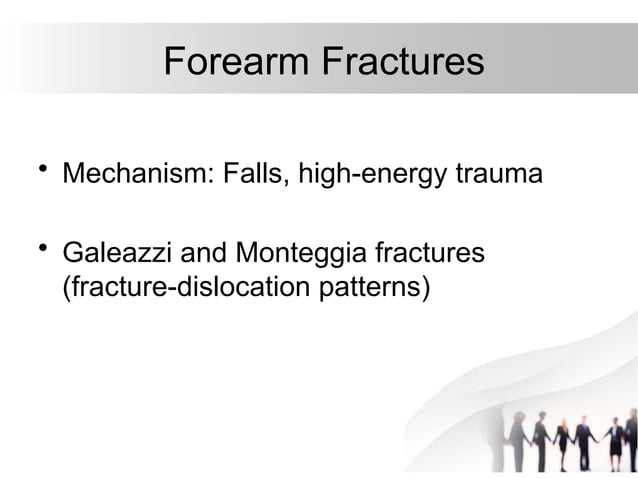 Forearm Fractures

• Mechanism: Falls, high-energy trauma

• Galeazzi and Monteggia fractures (fracture-dislocation patterns)